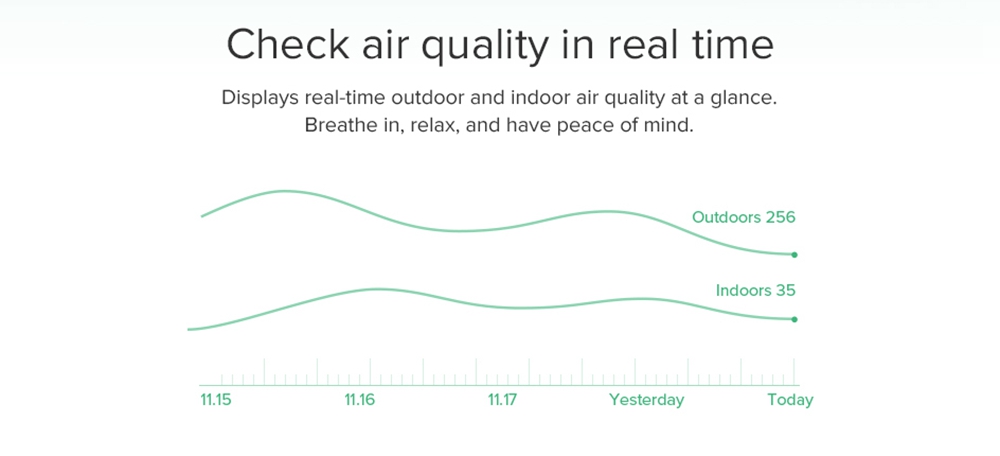 Check air quality in real time

Displays real-time outdoor and indoor air quality at a glance. Breathe in, relax, and have peace of mind.

Outdoors 256

Indoors 35

11.15
11.16
11.17
Yesterday
Today